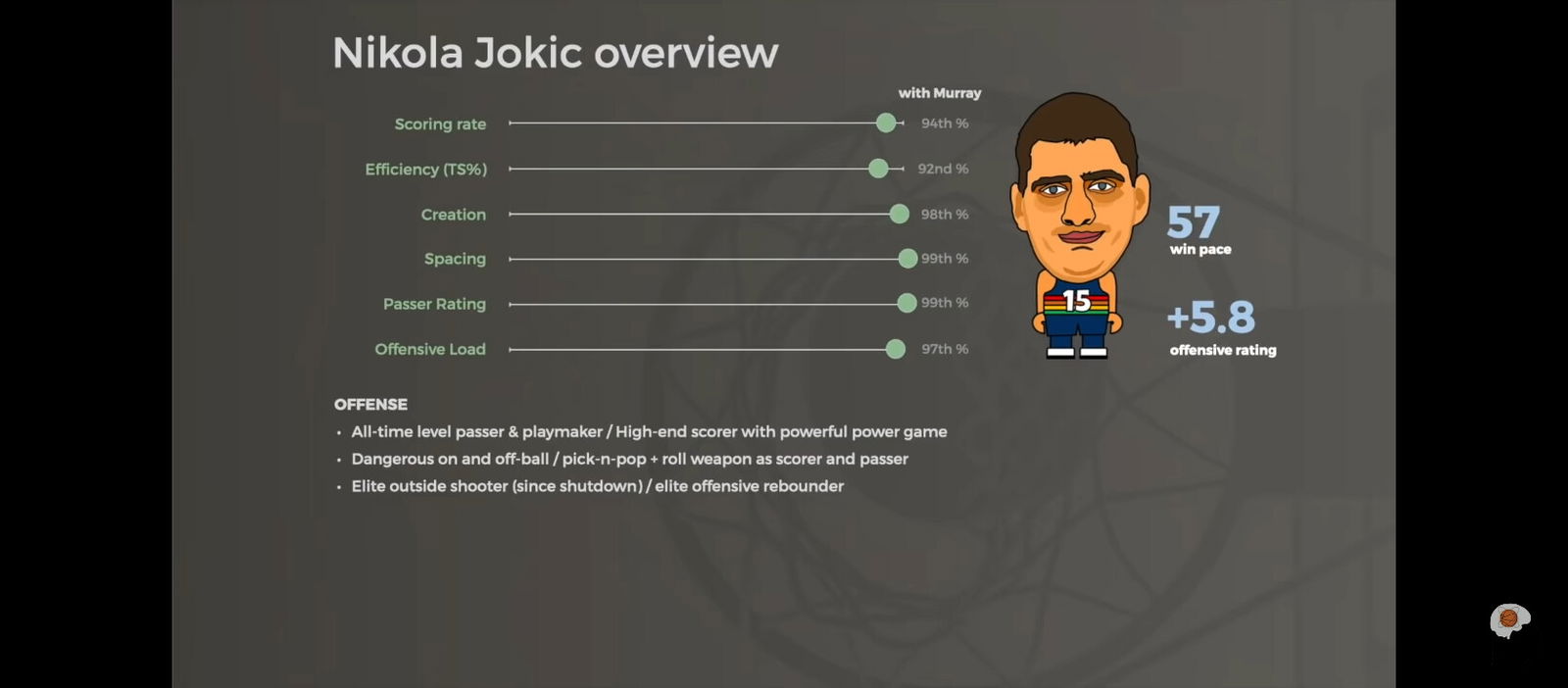 Nikola Jokic overview

with Murray

Scoring rate 94th %

Efficiency (TS%) 92nd %

Creation 98th %

Spacing 99th %

Passer Rating 99th %

Offensive Load 97th %

15

57
win pace

+5.8
offensive rating

OFFENSE

• All-time level passer & playmaker / High-end scorer with powerful power game
• Dangerous on and off-ball / pick-n-pop + roll weapon as scorer and passer
• Elite outside shooter (since shutdown) / elite offensive rebounder